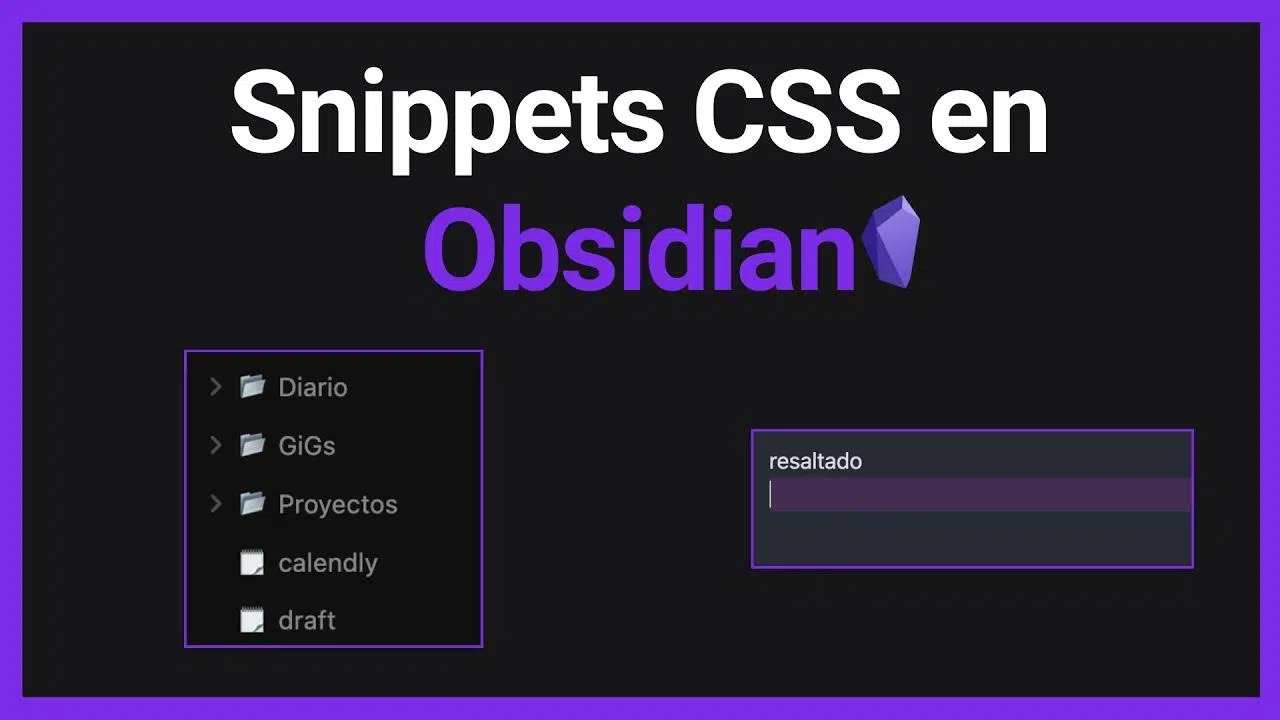 Snippets CSS en Obsidian

Diario
GiGs
Proyectos
calendly
draft

resaltado